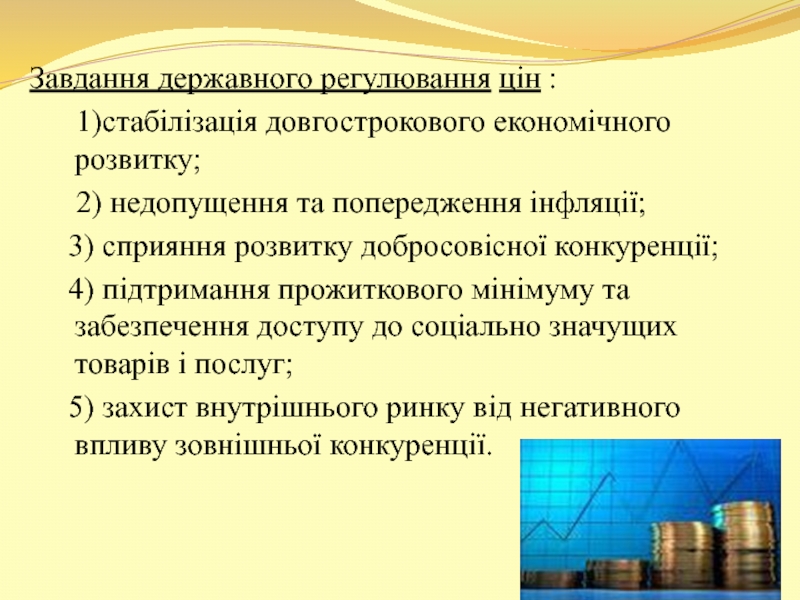 Завдання державного регулювання цін :

1)стабілізація довгострокового економічного розвитку;

2) недопущення та попередження інфляції;

3) сприяння розвитку добросовісної конкуренції;

4) підтримання прожиткового мінімуму та забезпечення доступу до соціально значущих товарів і послуг;

5) захист внутрішнього ринку від негативного впливу зовнішньої конкуренції.